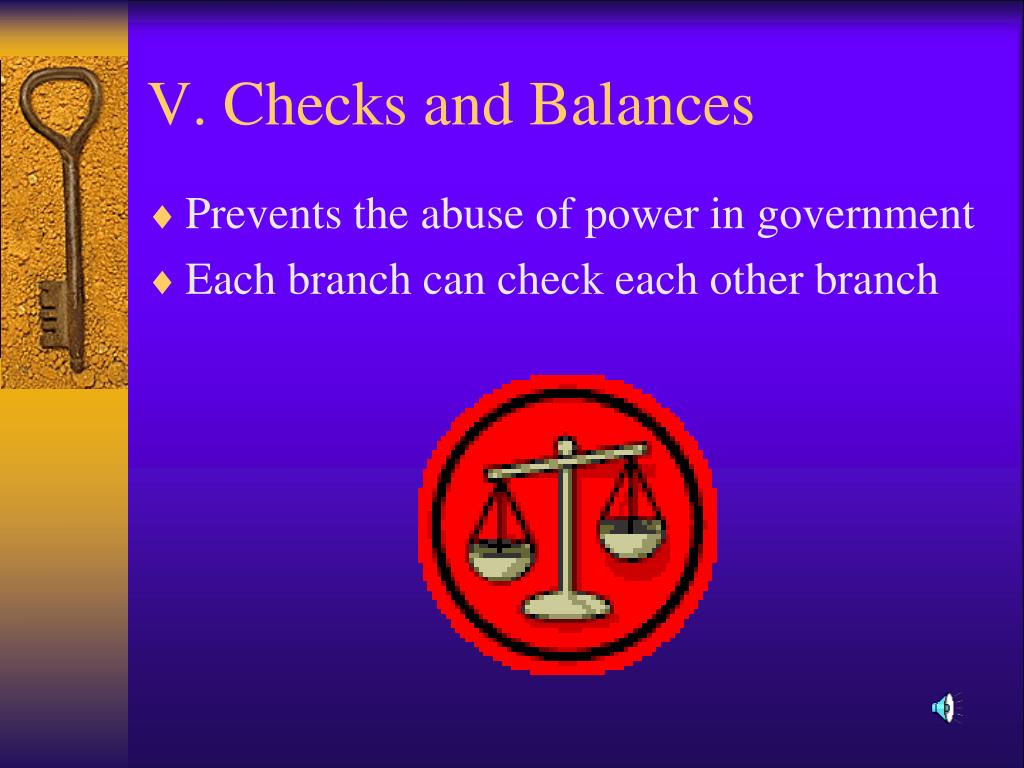 V. Checks and Balances

♦ Prevents the abuse of power in government
♦ Each branch can check each other branch